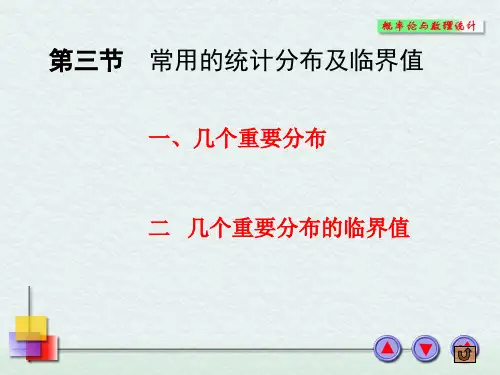 概率论与数理统计

第三节　常用的统计分布及临界值

一、几个重要分布

二　几个重要分布的临界值